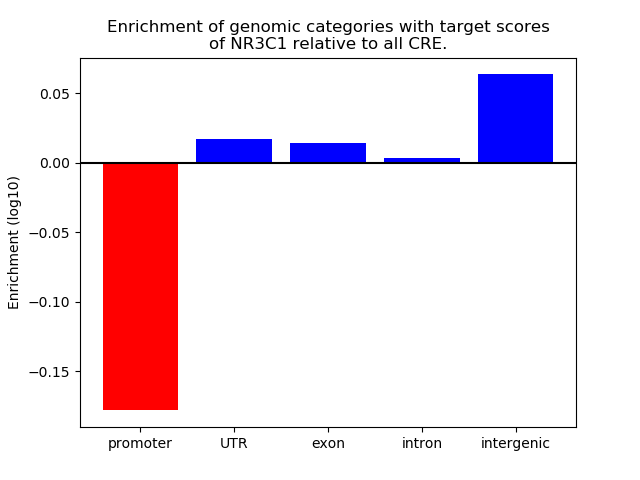 Enrichment of genomic categories with target scores of NR3C1 relative to all CRE.

Enrichment (log10)

0.05
0.00
−0.05
−0.10
−0.15

promoter
UTR
exon
intron
intergenic